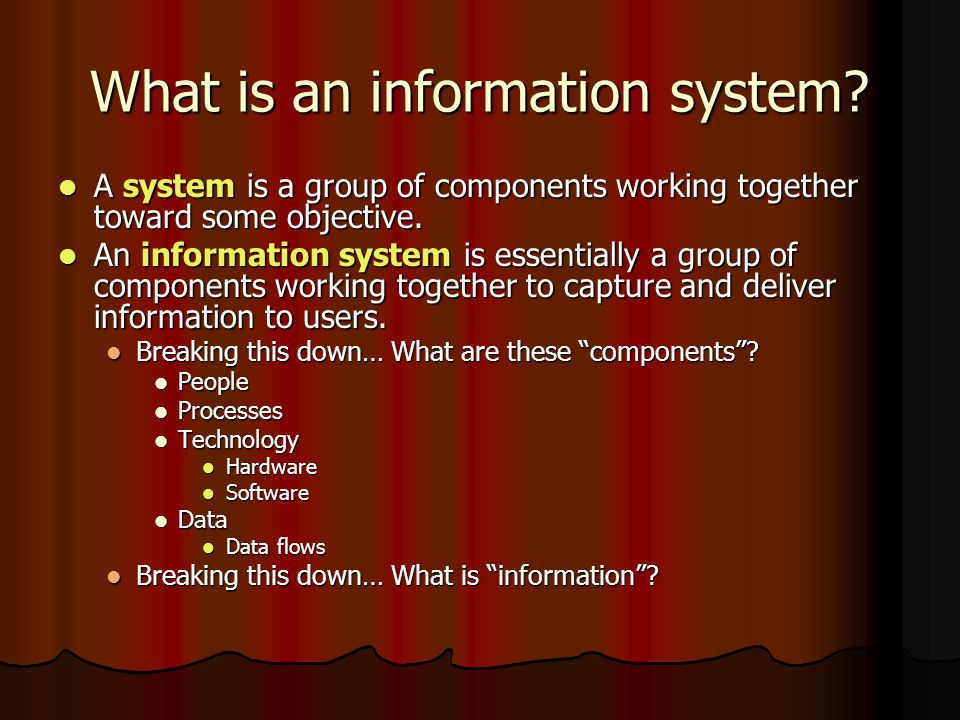 What is an information system?

- A system is a group of components working together toward some objective.
- An information system is essentially a group of components working together to capture and deliver information to users.
  - Breaking this down… What are these “components”?
    - People
    - Processes
    - Technology
      - Hardware
      - Software
    - Data
      - Data flows
  - Breaking this down… What is “information”?